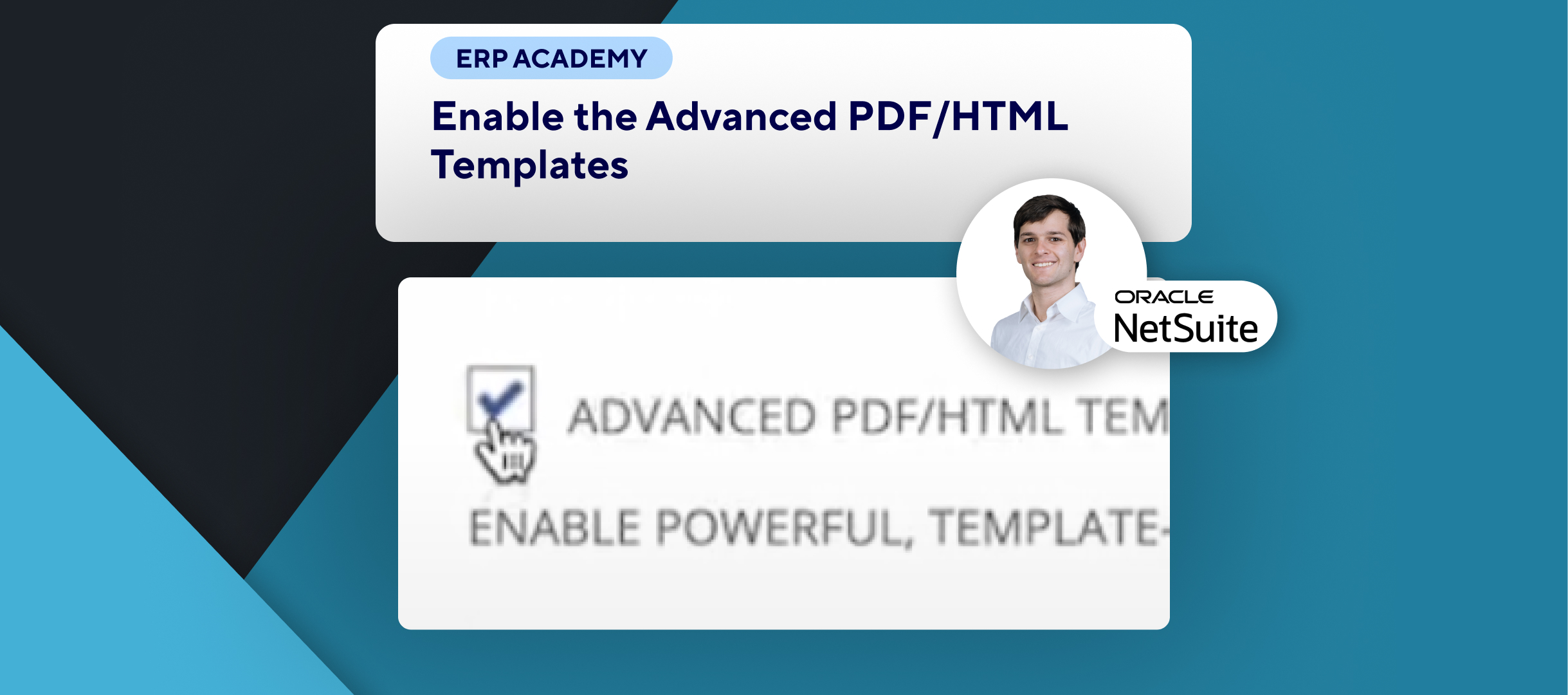 ERP ACADEMY

Enable the Advanced PDF/HTML Templates

ORACLE
NetSuite

ADVANCED PDF/HTML TEM

ENABLE POWERFUL, TEMPLATE-